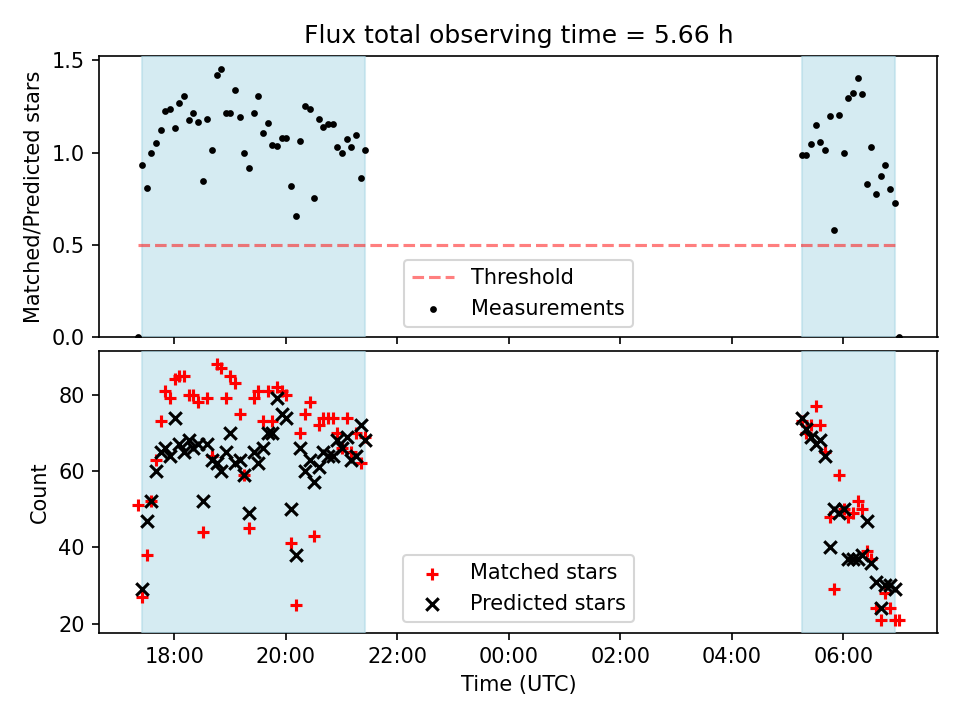 Flux total observing time = 5.66 h

Matched/Predicted stars

1.5
1.0
0.5
0.0

Threshold
Measurements

Count

80
60
40
20

Matched stars
Predicted stars

18:00
20:00
22:00
00:00
02:00
04:00
06:00

Time (UTC)